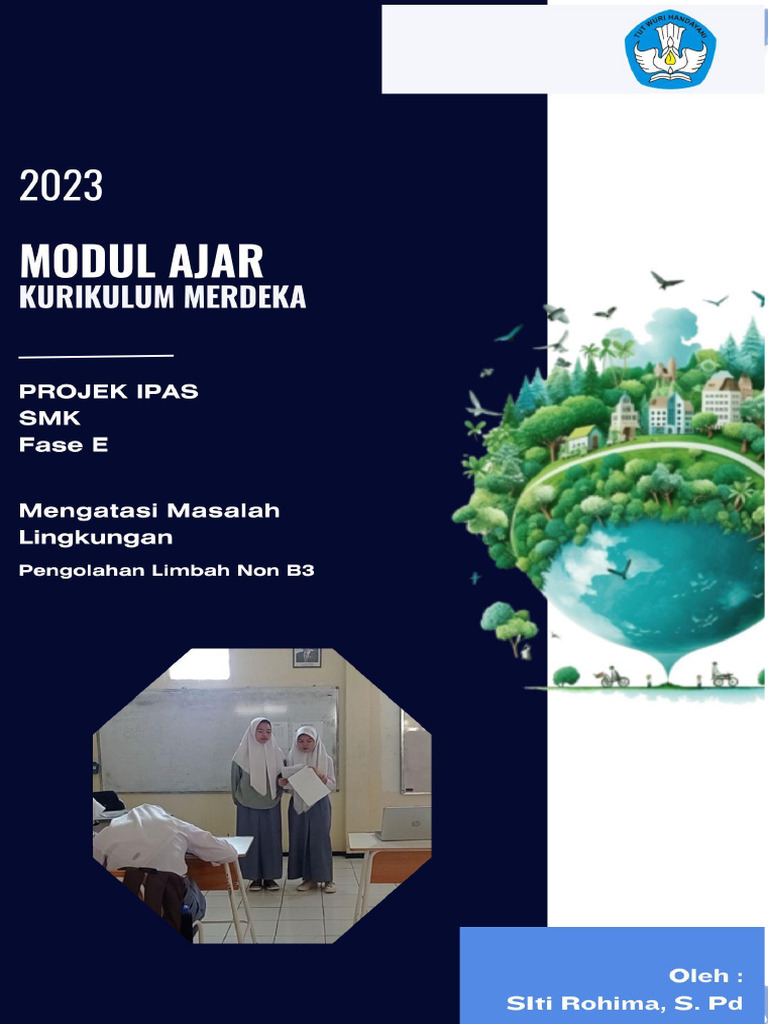 TUT WURI HANDAYANI

2023

MODUL AJAR
KURIKULUM MERDEKA

PROJEK IPAS
SMK
Fase E

Mengatasi Masalah Lingkungan
Pengolahan Limbah Non B3

Oleh :
SIti Rohima, S. Pd